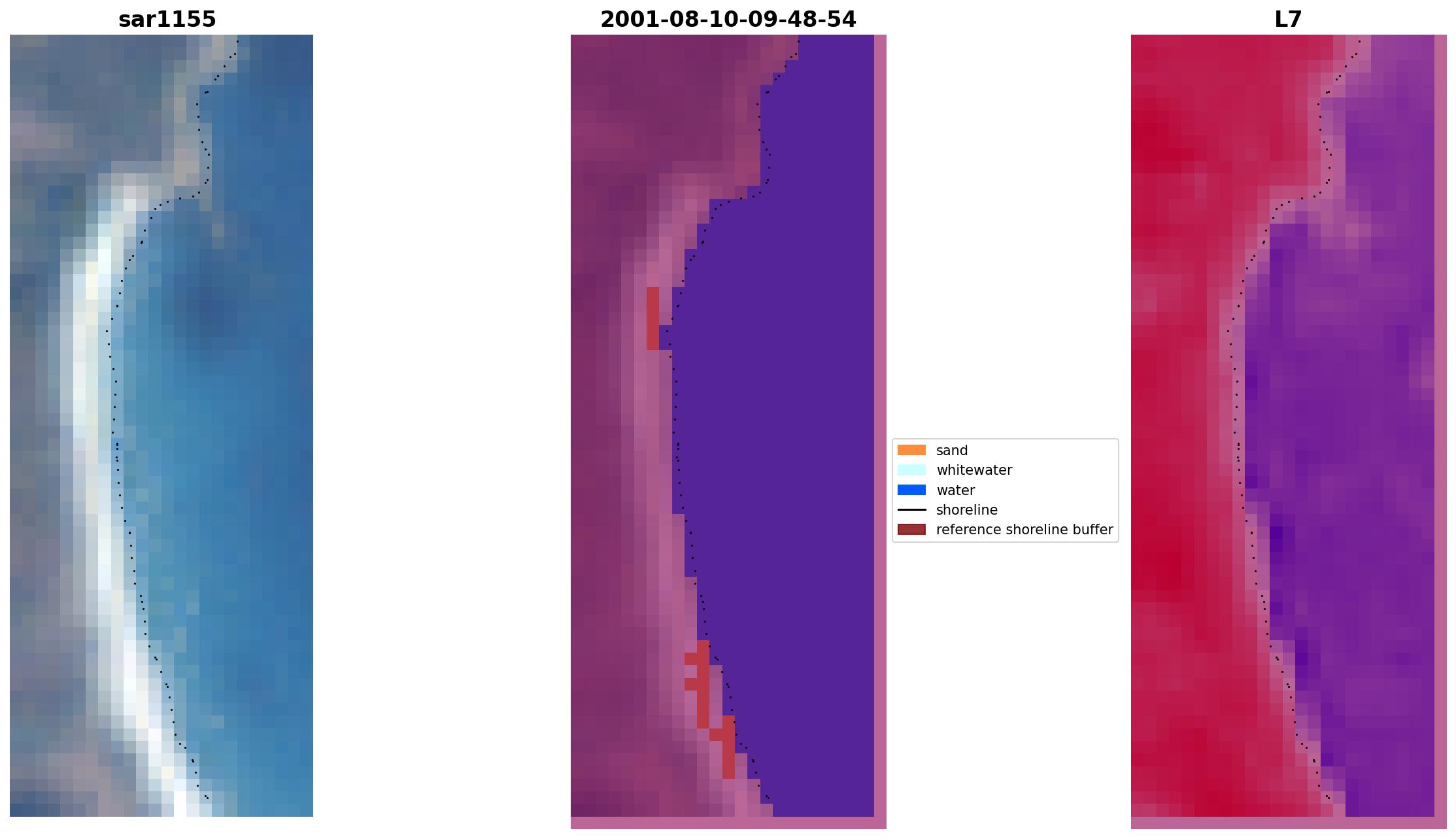 sar1155

2001-08-10-09-48-54

L7

sand
whitewater
water
shoreline
reference shoreline buffer